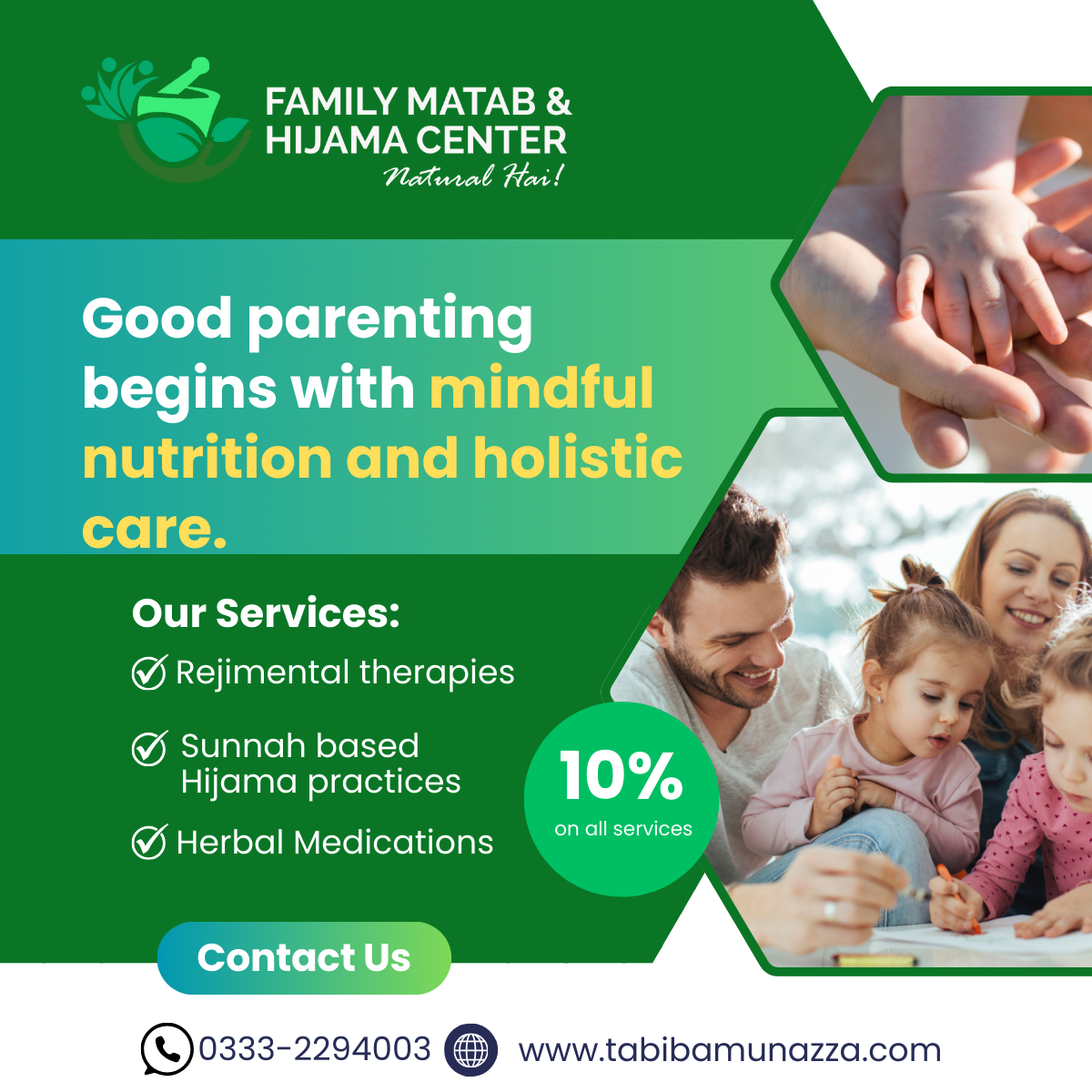 FAMILY MATAB & HIJAMA CENTER
Natural Hai!

Good parenting begins with mindful nutrition and holistic care.

Our Services:
Rejimental therapies
Sunnah based Hijama practices
Herbal Medications

10%
on all services

Contact Us

0333-2294003 www.tabibamunazza.com